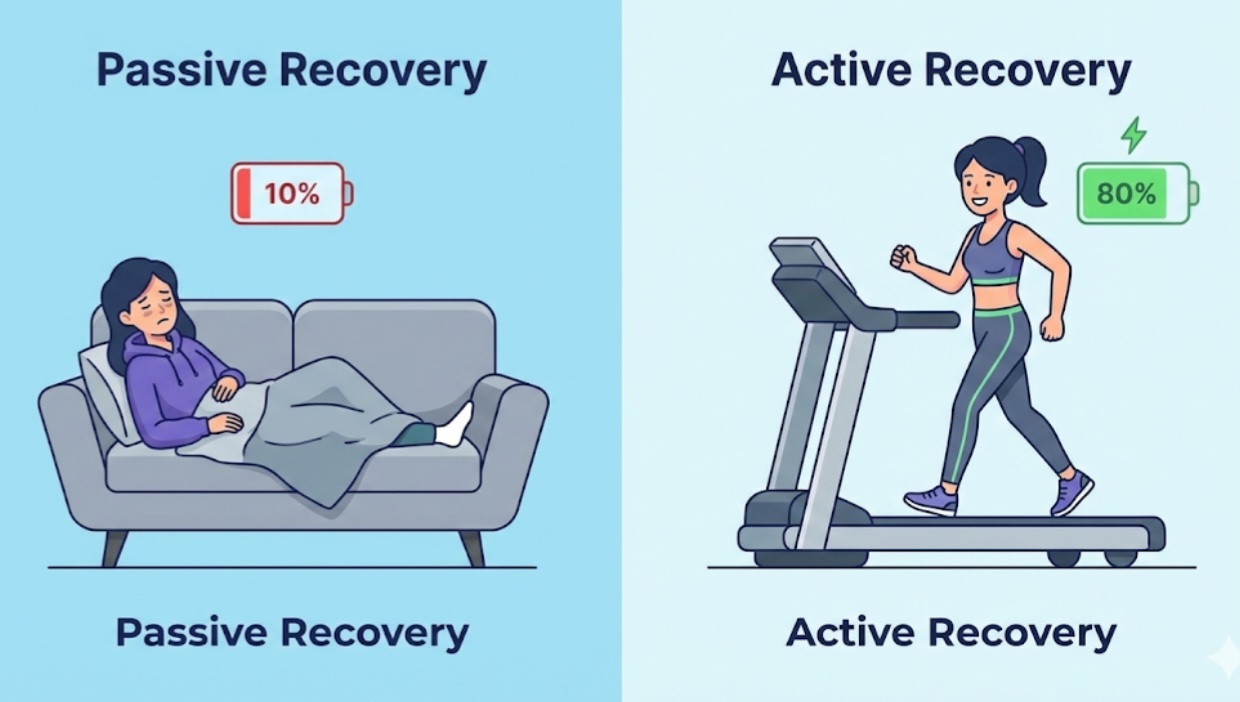 Passive Recovery

10%

Passive Recovery

Active Recovery

80%

Active Recovery